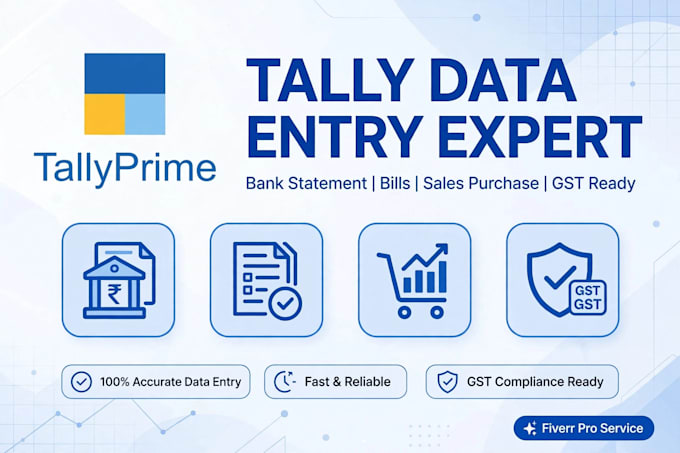 TallyPrime

TALLY DATA ENTRY EXPERT

Bank Statement | Bills | Sales Purchase | GST Ready

₹

GST GST

100% Accurate Data Entry

Fast & Reliable

GST Compliance Ready

Fiverr Pro Service